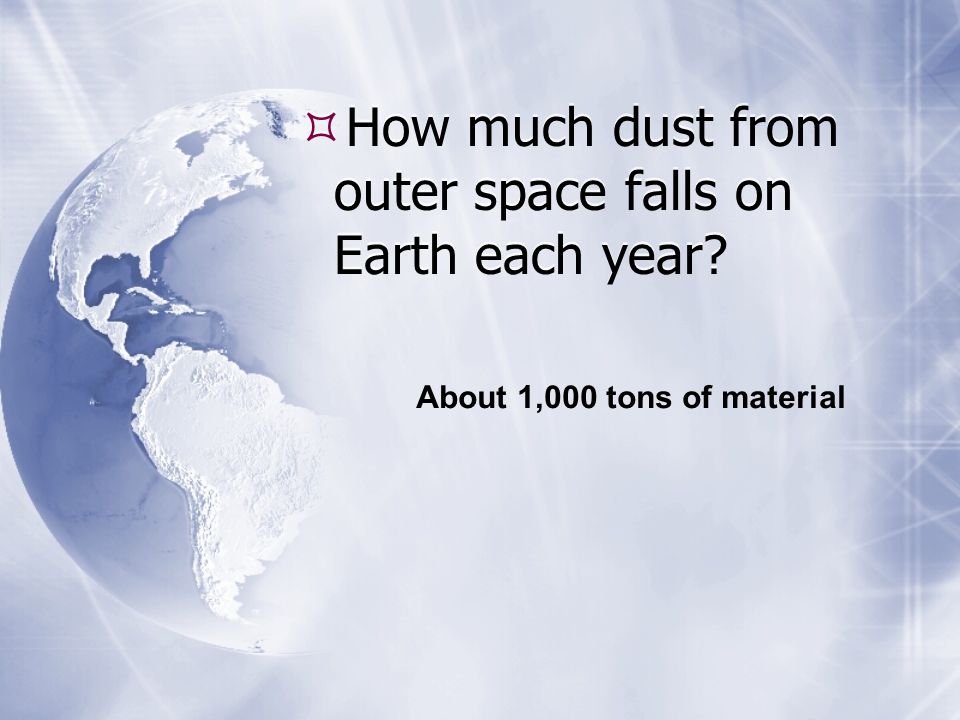 How much dust from outer space falls on Earth each year?

About 1,000 tons of material